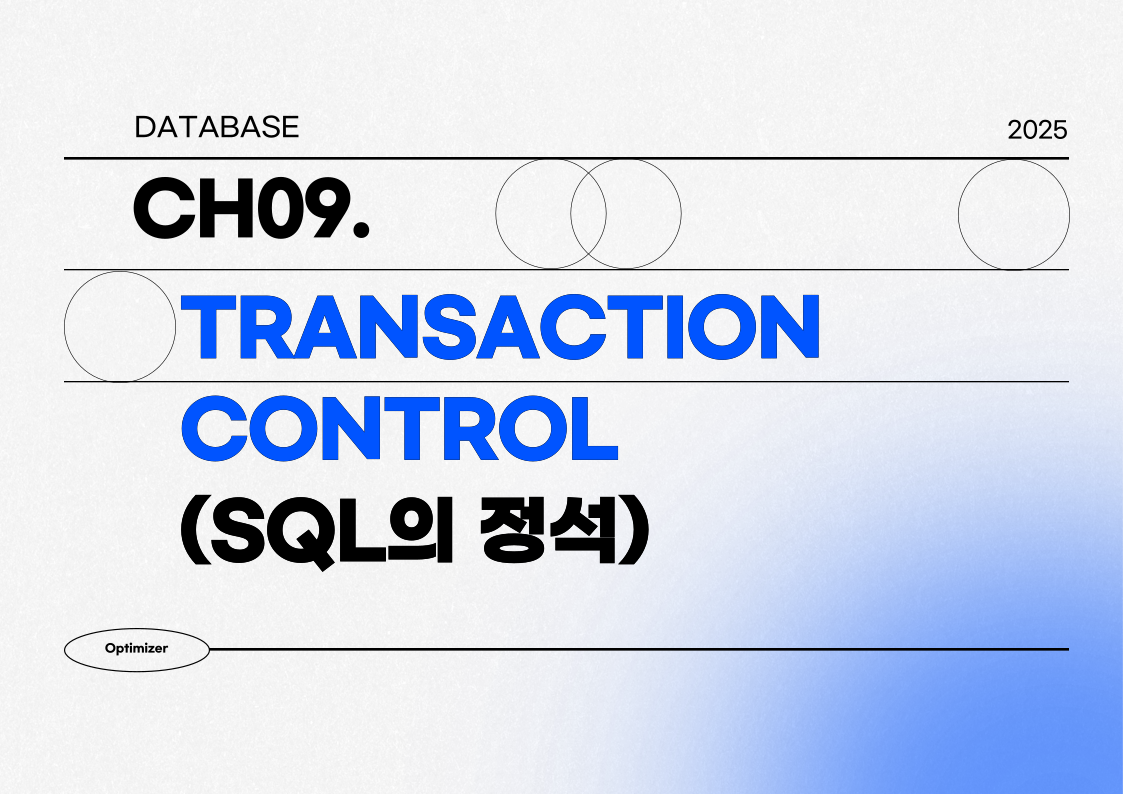 DATABASE

2025

CH09.

TRANSACTION CONTROL (SQL의 정석)

Optimizer